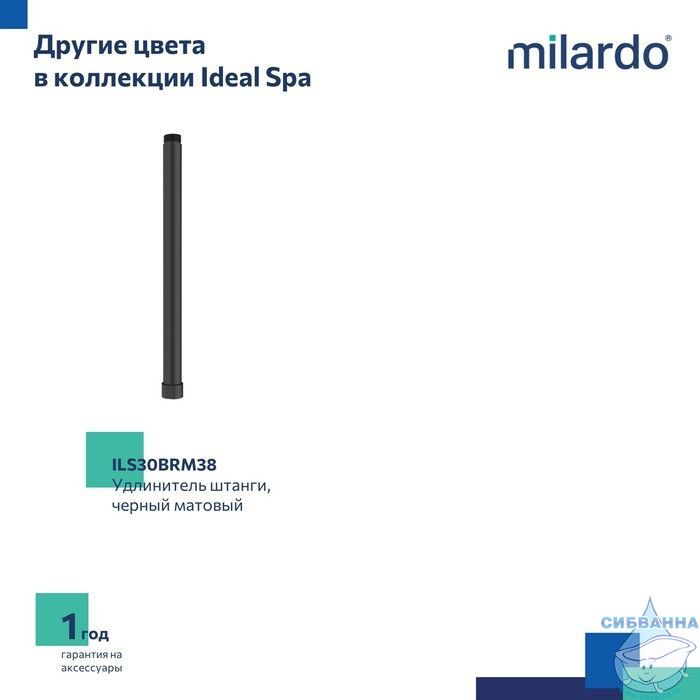 Другие цвета в коллекции Ideal Spa

milardo®

ILS30BRM38
Удлинитель штанги, черный матовый

1 год
гарантия на аксессуары

СИБВАННА